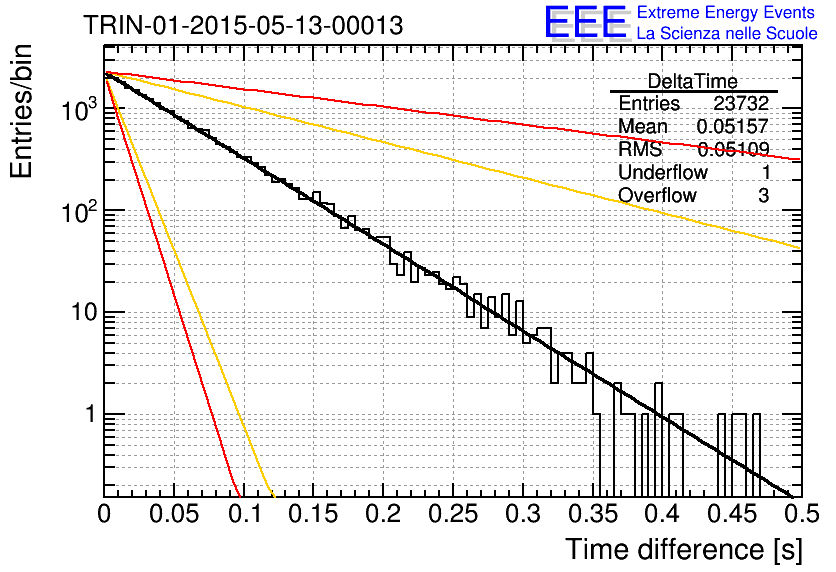 TRIN-01-2015-05-13-00013

EEE Extreme Energy Events La Scienza nelle Scuole

| DeltaTime | |
|---|---|
| Entries | 23732 |
| Mean | 0.05157 |
| RMS | 0.05109 |
| Underflow | 1 |
| Overflow | 3 |

Entries/bin

$10^3$
$10^2$
10
1

0 0.05 0.1 0.15 0.2 0.25 0.3 0.35 0.4 0.45 0.5

Time difference [s]